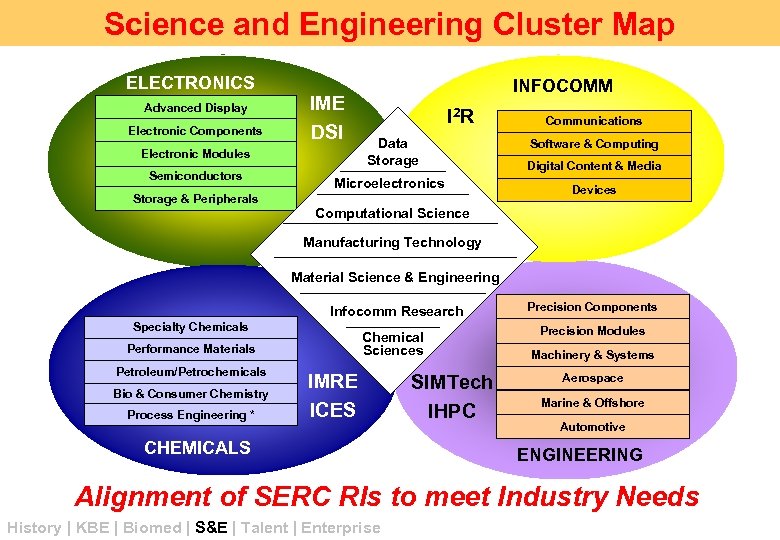 Science and Engineering Cluster Map

ELECTRONICS

Advanced Display
Electronic Components
Electronic Modules
Semiconductors
Storage & Peripherals

IME
DSI

INFOCOMM

I$^2$R

Communications
Software & Computing
Digital Content & Media
Devices

Data Storage
Microelectronics
Computational Science
Manufacturing Technology
Material Science & Engineering
Infocomm Research
Chemical Sciences

Specialty Chemicals
Performance Materials
Petroleum/Petrochemicals
Bio & Consumer Chemistry
Process Engineering *

IMRE
ICES

CHEMICALS

SIMTech
IHPC

Precision Components
Precision Modules
Machinery & Systems
Aerospace
Marine & Offshore
Automotive

ENGINEERING

Alignment of SERC RIs to meet Industry Needs

History | KBE | Biomed | S&E | Talent | Enterprise